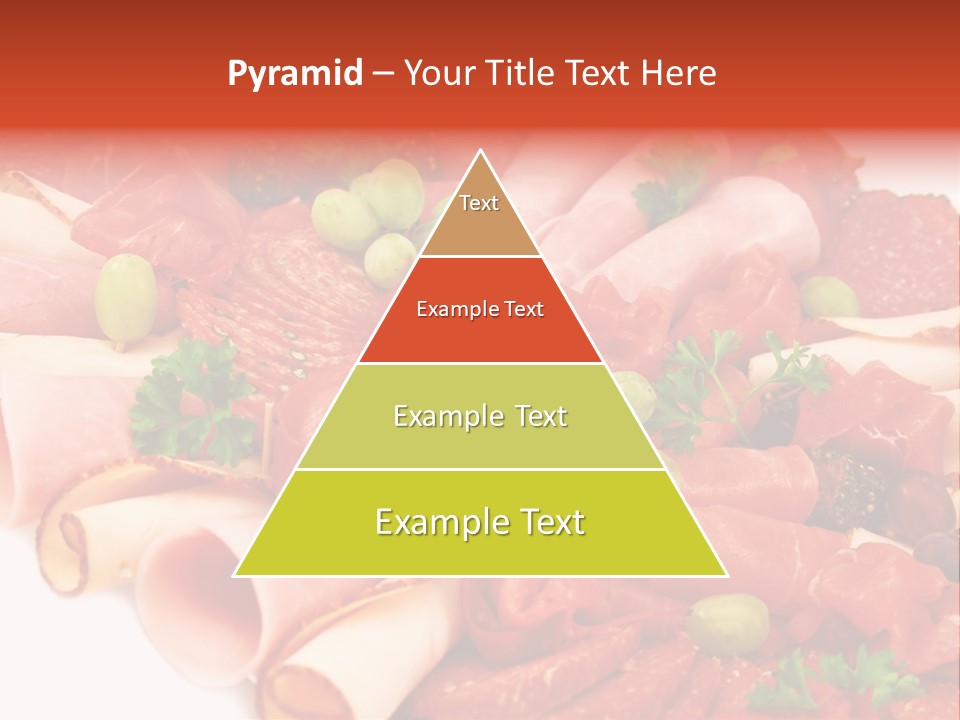 Pyramid – Your Title Text Here

Text

Example Text

Example Text

Example Text